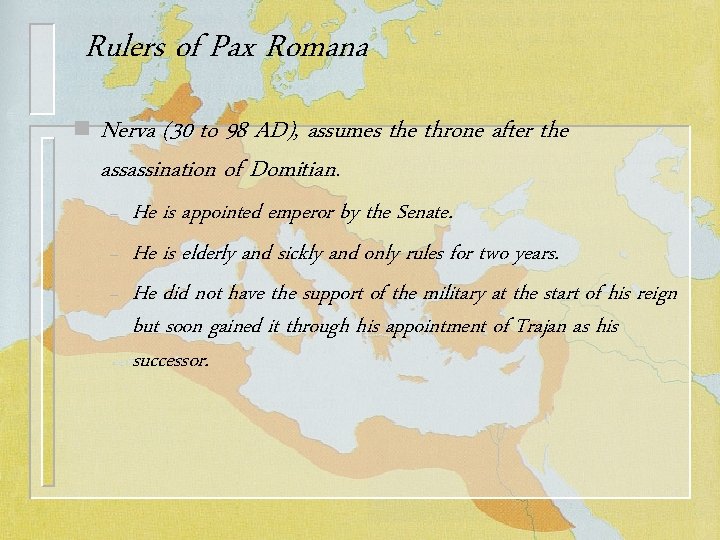 Rulers of Pax Romana

Nerva (30 to 98 AD), assumes the throne after the assassination of Domitian.

– He is appointed emperor by the Senate.

– He is elderly and sickly and only rules for two years.

– He did not have the support of the military at the start of his reign but soon gained it through his appointment of Trajan as his successor.